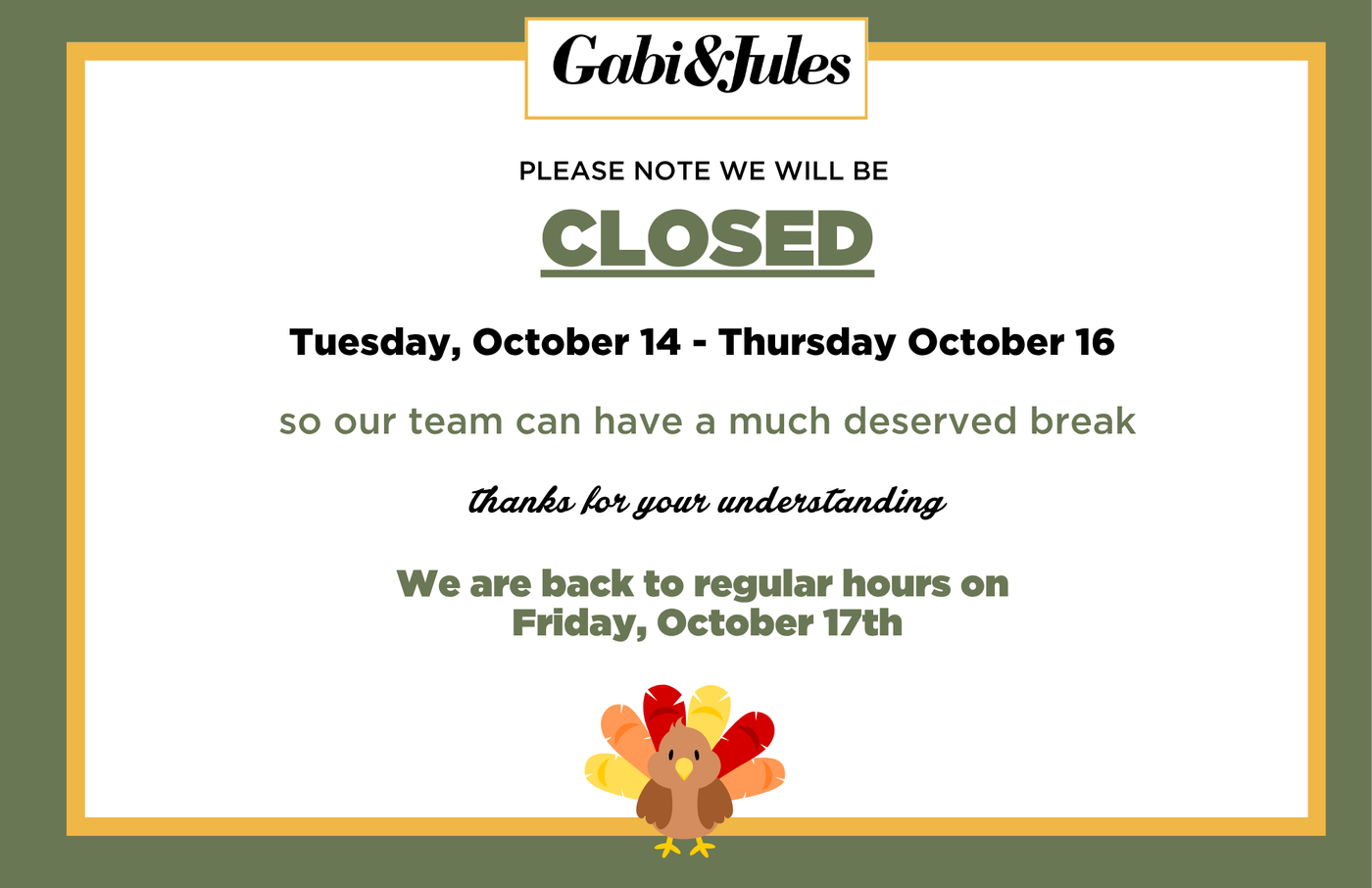 Gabi&Jules

PLEASE NOTE WE WILL BE

CLOSED

Tuesday, October 14 - Thursday October 16

so our team can have a much deserved break

thanks for your understanding

We are back to regular hours on Friday, October 17th